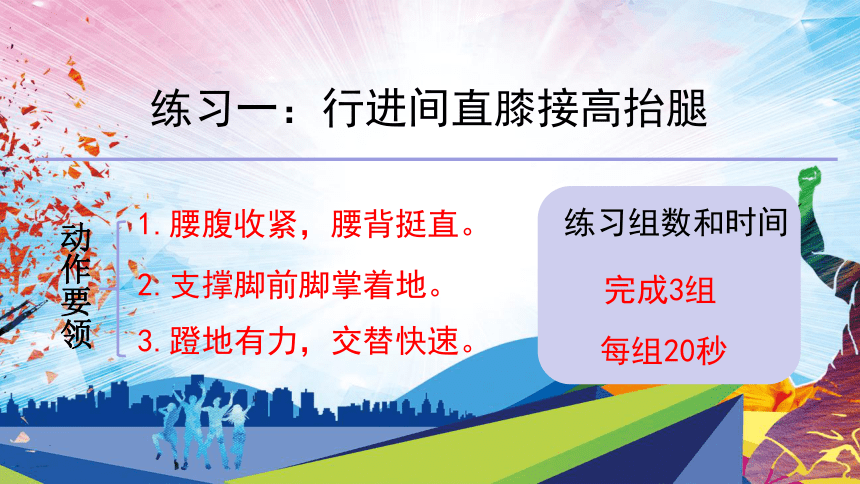 练习一：行进间直膝接高抬腿

动作要领

1. 腰腹收紧，腰背挺直。

2. 支撑脚前脚掌着地。

3. 蹬地有力，交替快速。

练习组数和时间

完成3组

每组20秒